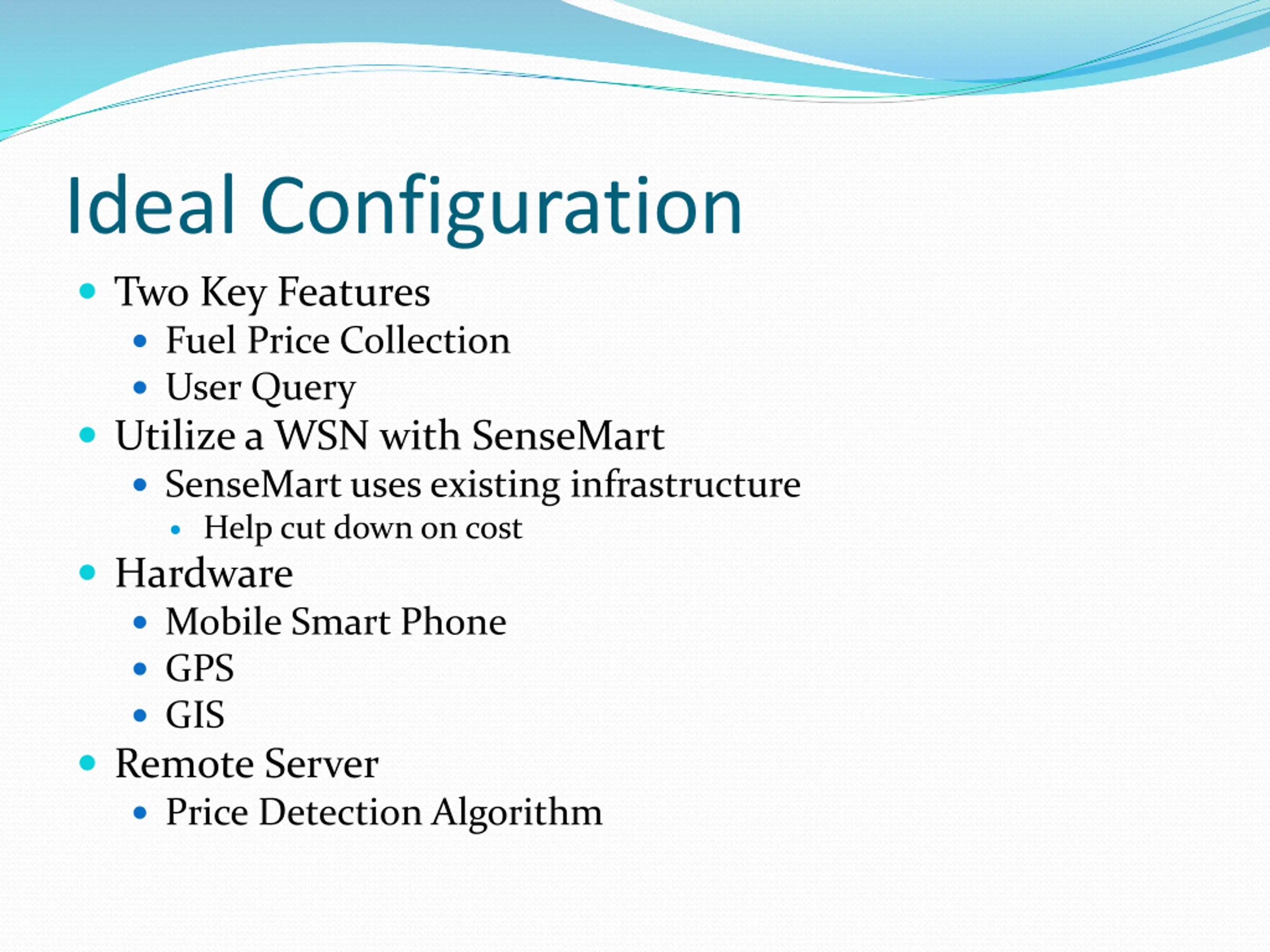 Ideal Configuration

- Two Key Features
  - Fuel Price Collection
  - User Query
- Utilize a WSN with SenseMart
  - SenseMart uses existing infrastructure
    - Help cut down on cost
- Hardware
  - Mobile Smart Phone
  - GPS
  - GIS
- Remote Server
  - Price Detection Algorithm